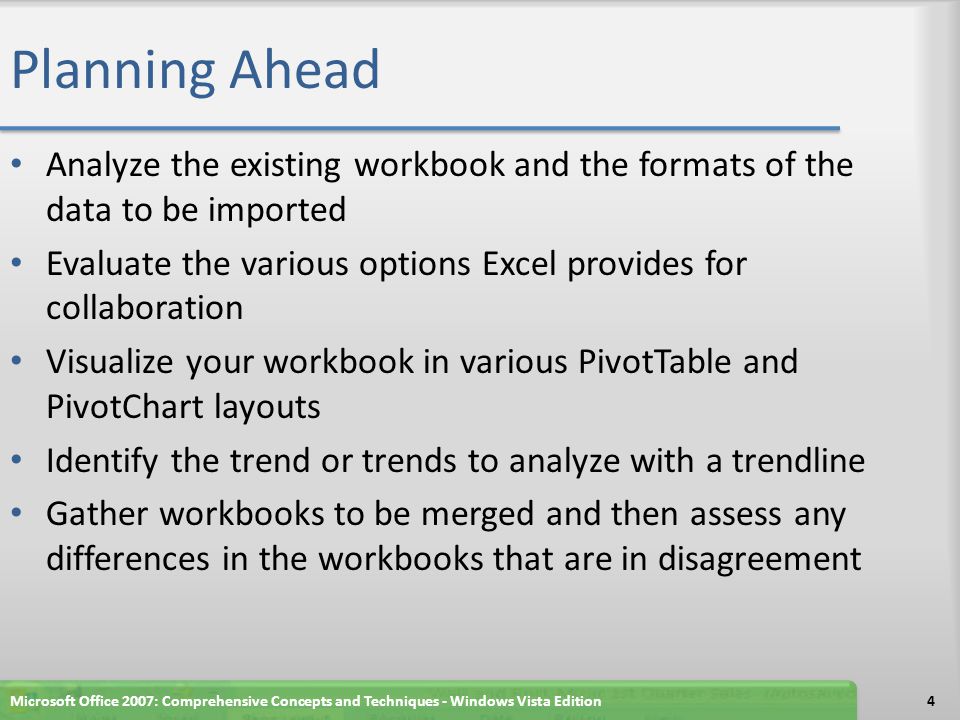 Planning Ahead

• Analyze the existing workbook and the formats of the data to be imported

• Evaluate the various options Excel provides for collaboration

• Visualize your workbook in various PivotTable and PivotChart layouts

• Identify the trend or trends to analyze with a trendline

• Gather workbooks to be merged and then assess any differences in the workbooks that are in disagreement

Microsoft Office 2007: Comprehensive Concepts and Techniques - Windows Vista Edition

4